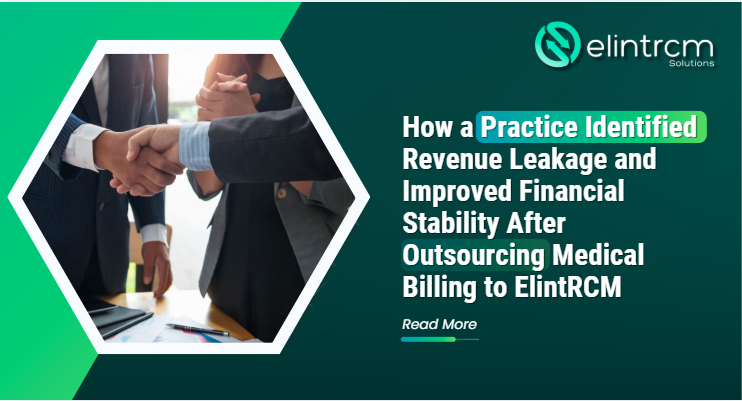 elintrcm
Solutions

How a Practice Identified Revenue Leakage and Improved Financial Stability After Outsourcing Medical Billing to ElintRCM

Read More